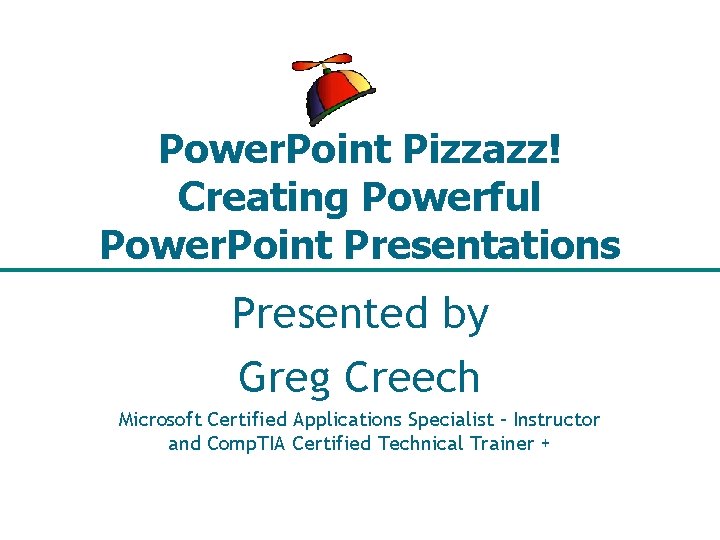 PowerPoint Pizzazz!
Creating Powerful
PowerPoint Presentations

Presented by

Greg Creech

Microsoft Certified Applications Specialist - Instructor and CompTIA Certified Technical Trainer +